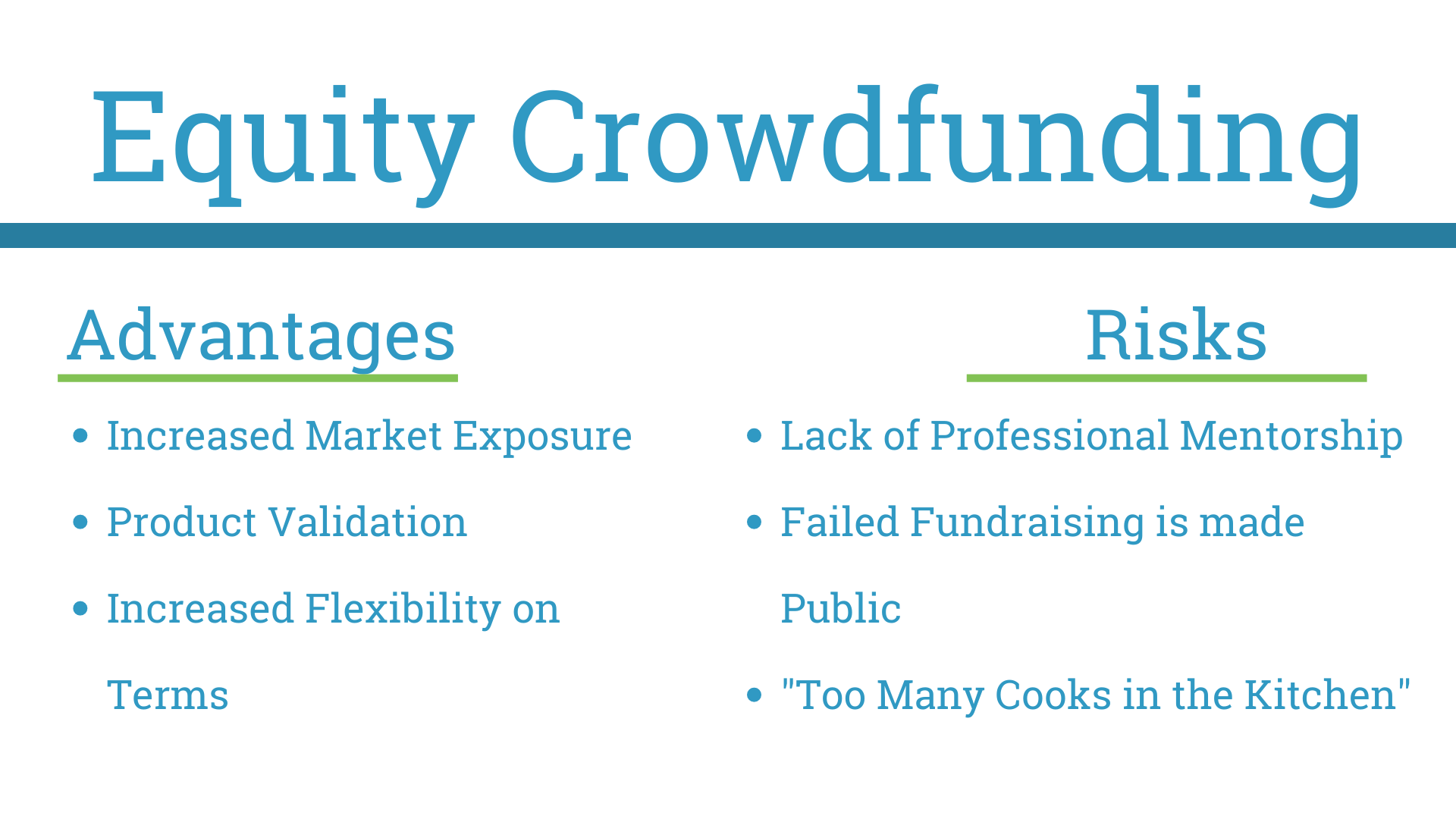 Equity Crowdfunding

Advantages

- Increased Market Exposure
- Product Validation
- Increased Flexibility on Terms

Risks

- Lack of Professional Mentorship
- Failed Fundraising is made Public
- "Too Many Cooks in the Kitchen"